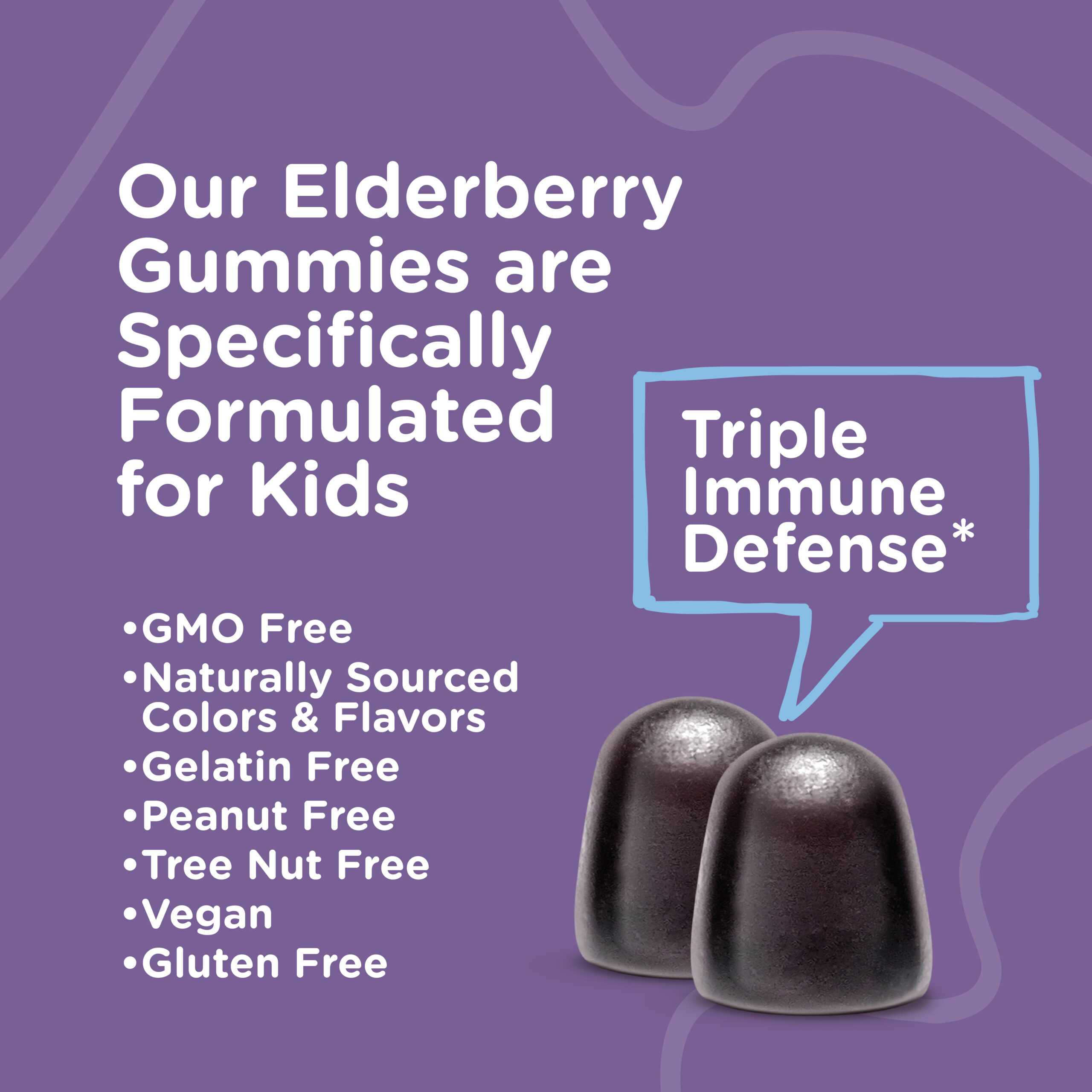 Our Elderberry Gummies are Specifically Formulated for Kids

Triple Immune Defense*

•GMO Free
•Naturally Sourced Colors & Flavors
•Gelatin Free
•Peanut Free
•Tree Nut Free
•Vegan
•Gluten Free